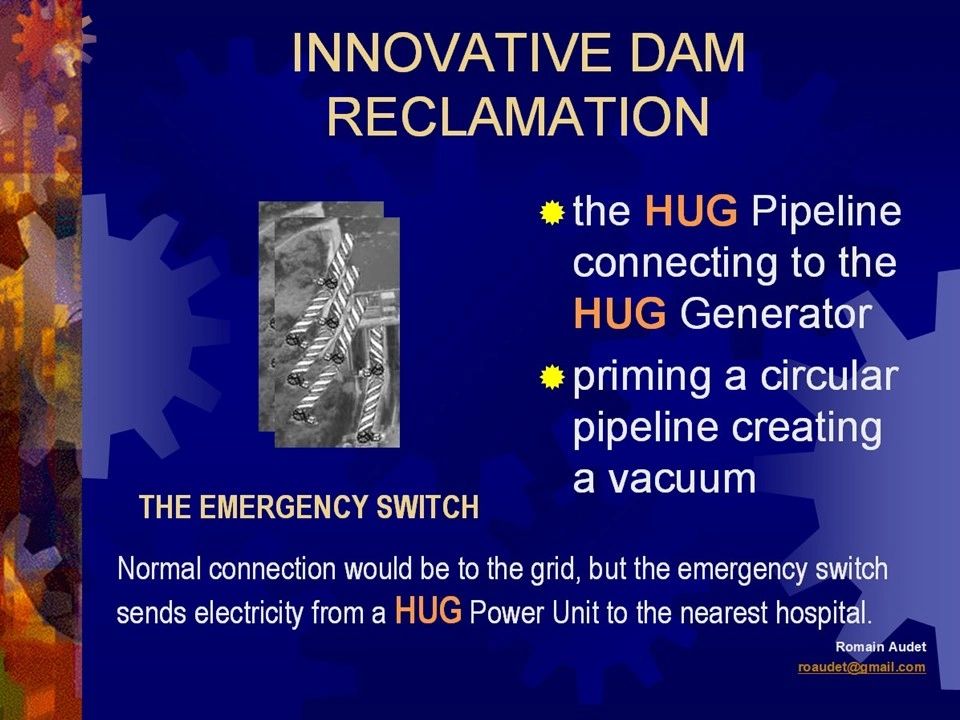 INNOVATIVE DAM RECLAMATION

the HUG Pipeline connecting to the HUG Generator

priming a circular pipeline creating a vacuum

THE EMERGENCY SWITCH

Normal connection would be to the grid, but the emergency switch sends electricity from a HUG Power Unit to the nearest hospital.

Romain Audet
roaudet@gmail.com